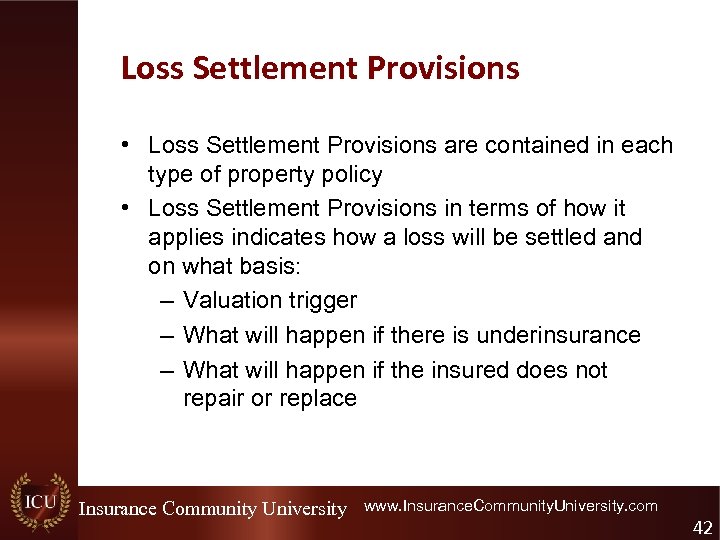 Loss Settlement Provisions

• Loss Settlement Provisions are contained in each type of property policy
• Loss Settlement Provisions in terms of how it applies indicates how a loss will be settled and on what basis:
– Valuation trigger
– What will happen if there is underinsurance
– What will happen if the insured does not repair or replace

ICU Insurance Community University www.InsuranceCommunityUniversity.com

42